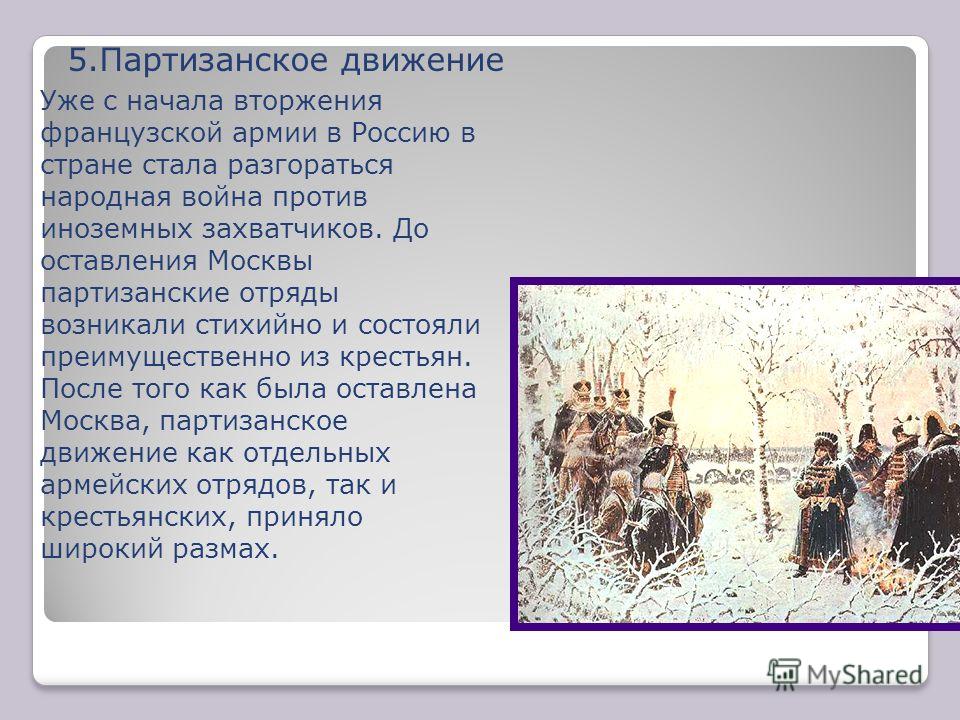 5.Партизанское движение

Уже с начала вторжения французской армии в Россию в стране стала разгораться народная война против иноземных захватчиков. До оставления Москвы партизанские отряды возникали стихийно и состояли преимущественно из крестьян. После того как была оставлена Москва, партизанское движение как отдельных армейских отрядов, так и крестьянских, приняло широкий размах.

MyShared